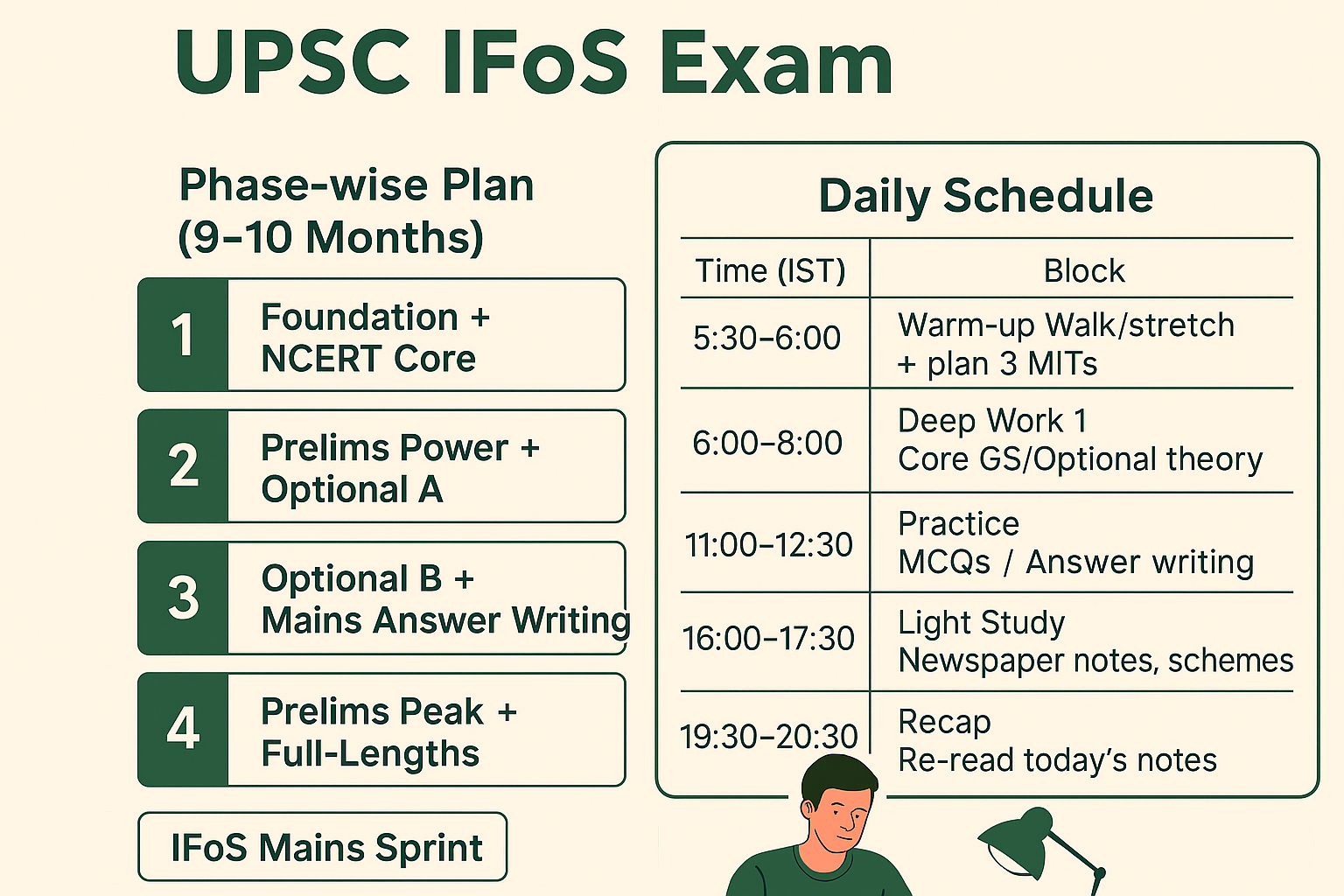 UPSC IFoS Exam

Phase-wise Plan
(9–10 Months)

1 Foundation + NCERT Core

2 Prelims Power + Optional A

3 Optional B + Mains Answer Writing

4 Prelims Peak + Full-Lengths

IFoS Mains Sprint

Daily Schedule

| Time (IST) | Block |
|---|---|
| 5:30–6:00 | Warm-up Walk/stretch + plan 3 MITs |
| 6:00–8:00 | Deep Work 1 Core GS/Optional theory |
| 11:00–12:30 | Practice MCQs / Answer writing |
| 16:00–17:30 | Light Study Newspaper notes, schemes |
| 19:30–20:30 | Recap Re-read today's notes |